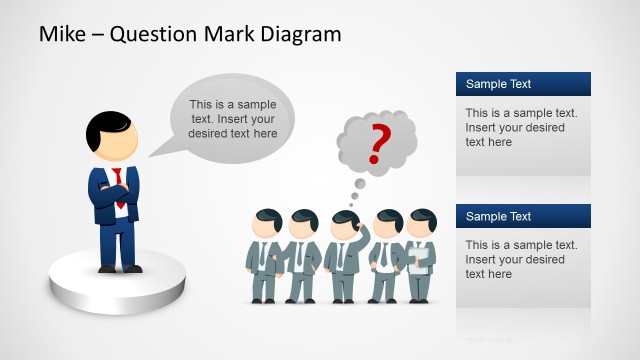 Mike – Question Mark Diagram

This is a sample text. Insert your desired text here

?

Sample Text

This is a sample text. Insert your desired text here

Sample Text

This is a sample text. Insert your desired text here